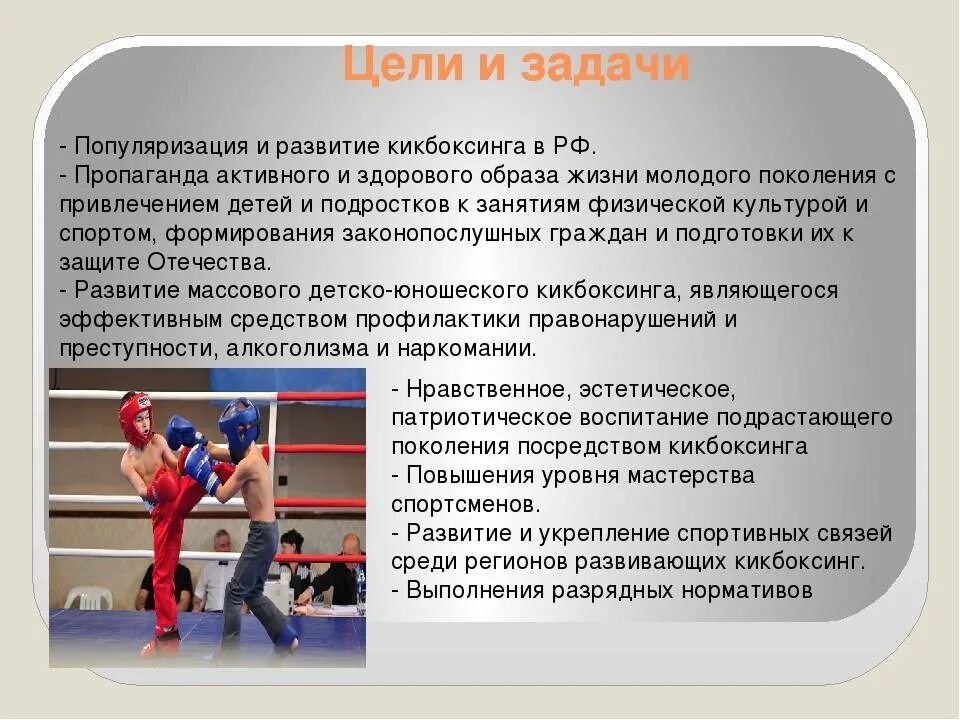 Цели и задачи

- Популяризация и развитие кикбоксинга в РФ.
- Пропаганда активного и здорового образа жизни молодого поколения с привлечением детей и подростков к занятиям физической культурой и спортом, формирования законопослушных граждан и подготовки их к защите Отечества.
- Развитие массового детско-юношеского кикбоксинга, являющегося эффективным средством профилактики правонарушений и преступности, алкоголизма и наркомании.

- Нравственное, эстетическое, патриотическое воспитание подрастающего поколения посредством кикбоксинга
- Повышения уровня мастерства спортсменов.
- Развитие и укрепление спортивных связей среди регионов развивающих кикбоксинг.
- Выполнения разрядных нормативов